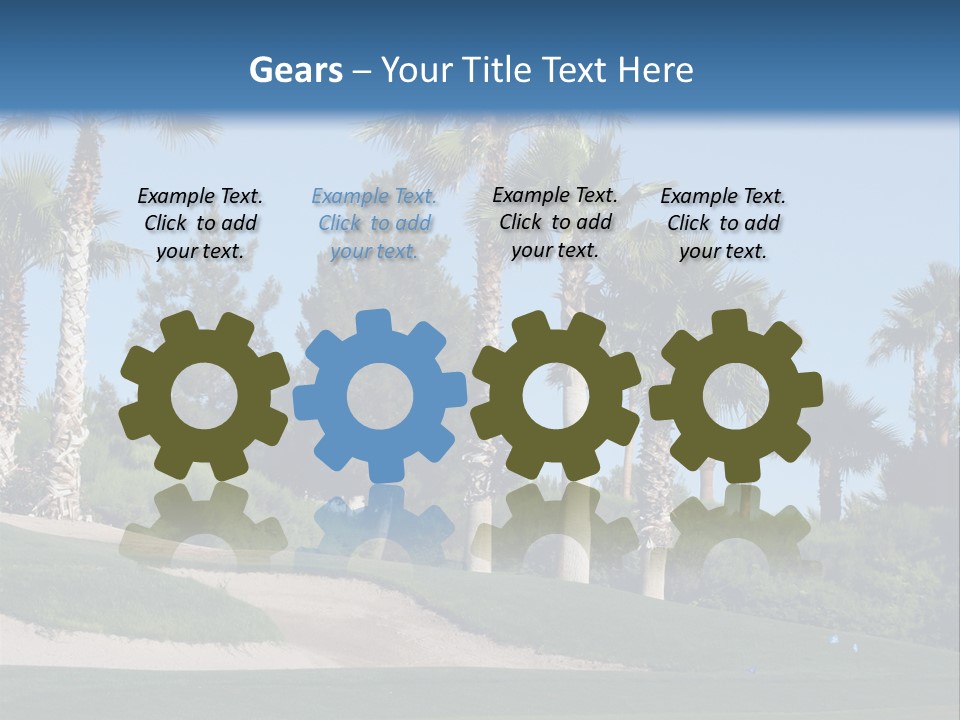 Gears – Your Title Text Here

Example Text. Click to add your text.

Example Text. Click to add your text.

Example Text. Click to add your text.

Example Text. Click to add your text.